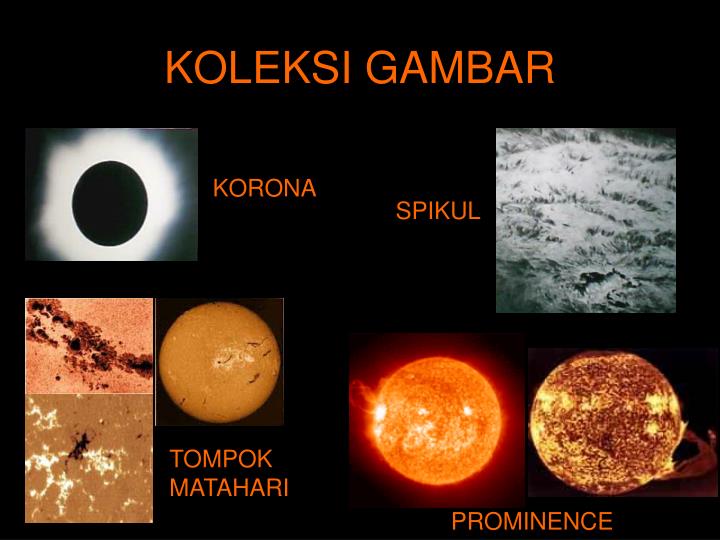 KOLEKSI GAMBAR

KORONA

SPIKUL

TOMPOK MATAHARI

PROMINENCE